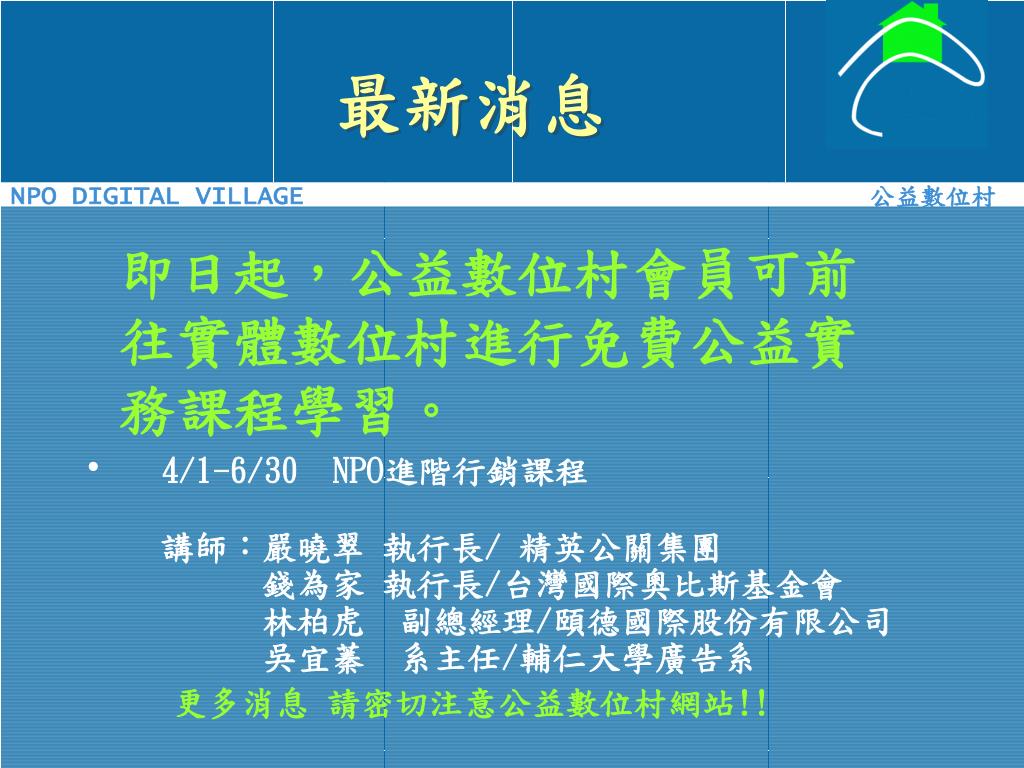 最新消息

NPO DIGITAL VILLAGE

公益數位村

即日起，公益數位村會員可前往實體數位村進行免費公益實務課程學習。

• 4/1-6/30 NPO進階行銷課程

講師：嚴曉翠 執行長/ 精英公關集團
錢為家 執行長/台灣國際奧比斯基金會
林柏虎 副總經理/頤德國際股份有限公司
吳宜蓁 系主任/輔仁大學廣告系

更多消息 請密切注意公益數位村網站!!